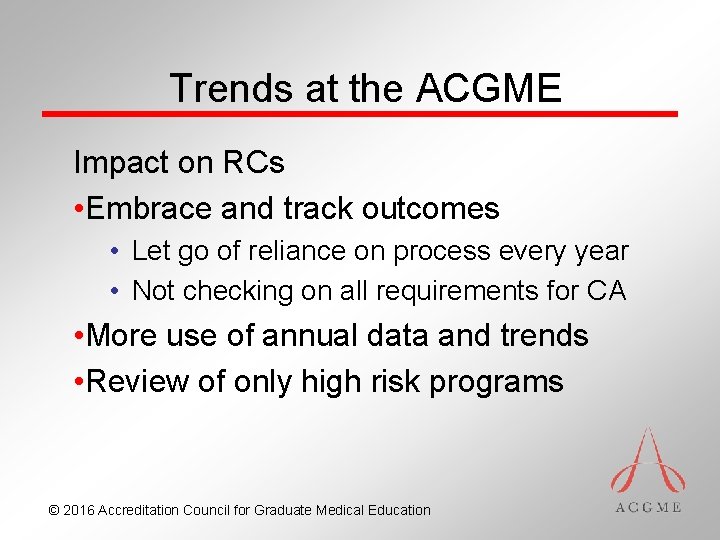 Trends at the ACGME

Impact on RCs

•Embrace and track outcomes

• Let go of reliance on process every year

• Not checking on all requirements for CA

•More use of annual data and trends

•Review of only high risk programs

© 2016 Accreditation Council for Graduate Medical Education

ACGME